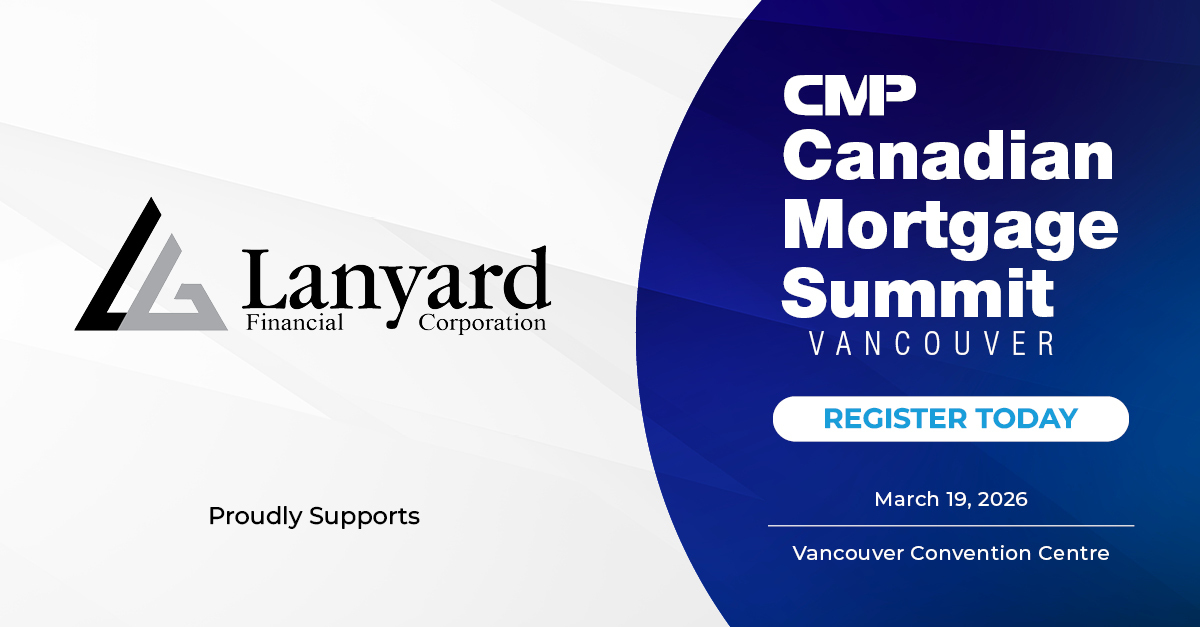 Lanyard
Financial Corporation

Proudly Supports

CMP
Canadian Mortgage Summit
VANCOUVER

REGISTER TODAY

March 19, 2026

Vancouver Convention Centre